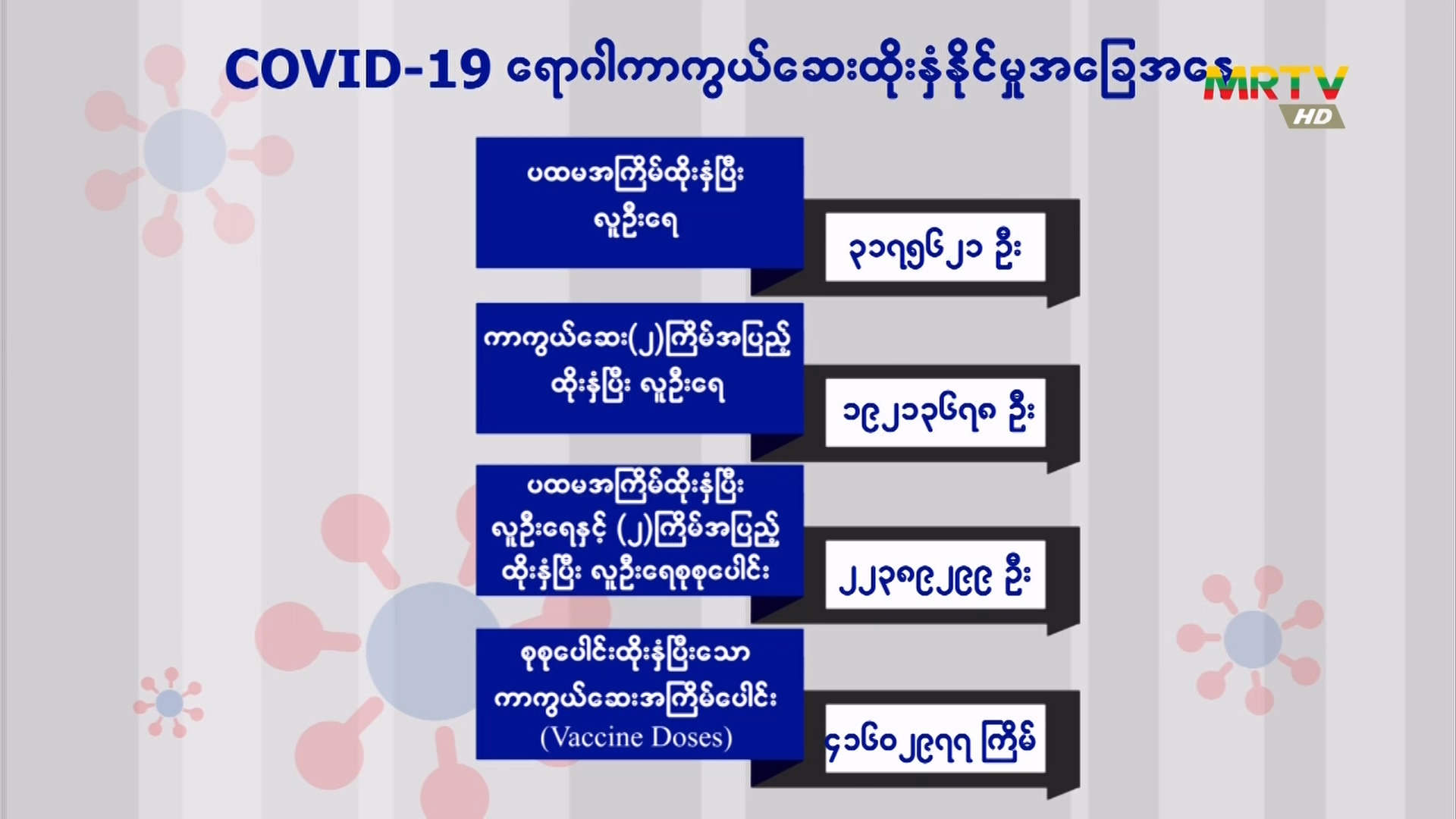 COVID-19 ရောဂါကာကွယ်ဆေးထိုးနှံနိုင်မှုအခြေအနေ

MRTV HD

ပထမအကြိမ်ထိုးနှံပြီး လူဦးရေ

၃၁၇၅၆၂၁ ဦး

ကာကွယ်ဆေး(၂)ကြိမ်အပြည့် ထိုးနှံပြီး လူဦးရေ

၁၉၂၁၃၆၇၈ ဦး

ပထမအကြိမ်ထိုးနှံပြီး လူဦးရေနှင့် (၂)ကြိမ်အပြည့် ထိုးနှံပြီး လူဦးရေစုစုပေါင်း

၂၂၃၈၉၂၉၉ ဦး

စုစုပေါင်းထိုးနှံပြီးသော ကာကွယ်ဆေးအကြိမ်ပေါင်း (Vaccine Doses)

၄၁၆၀၂၉၇၇ ကြိမ်